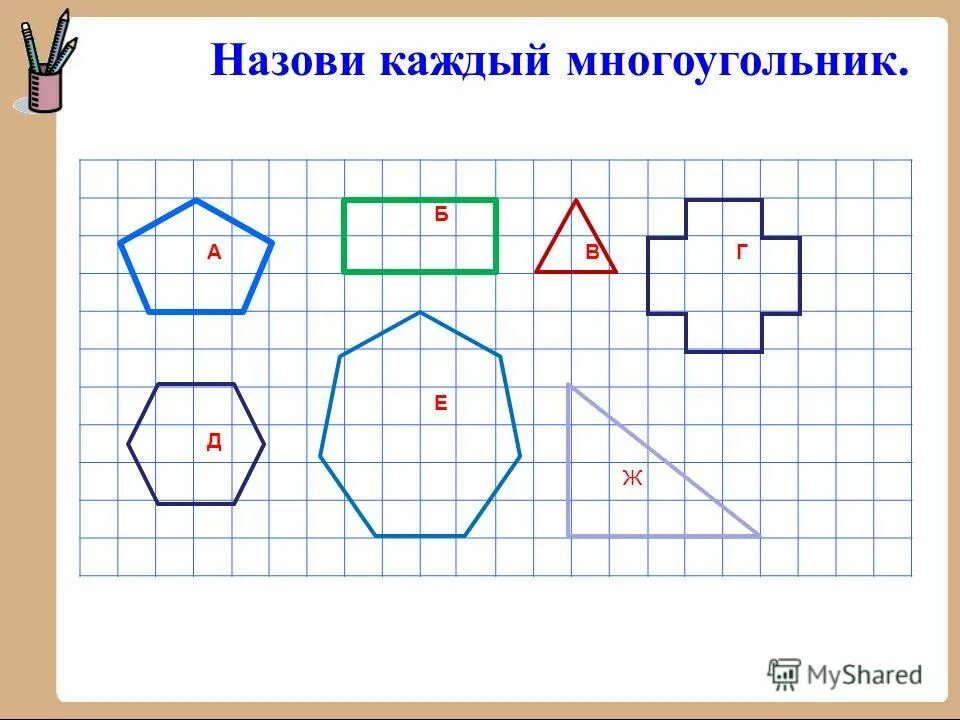 Назови каждый многоугольник.

А

Б

В

Г

Д

Е

Ж

MyShared